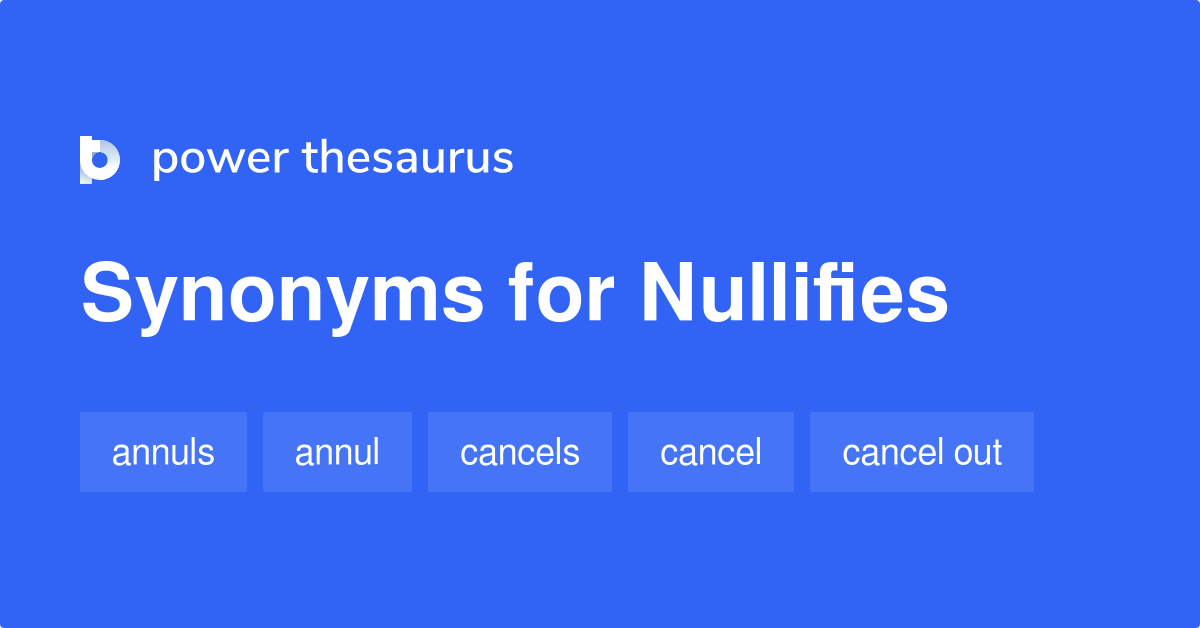 power thesaurus

Synonyms for Nullifies

annuls annul cancels cancel cancel out